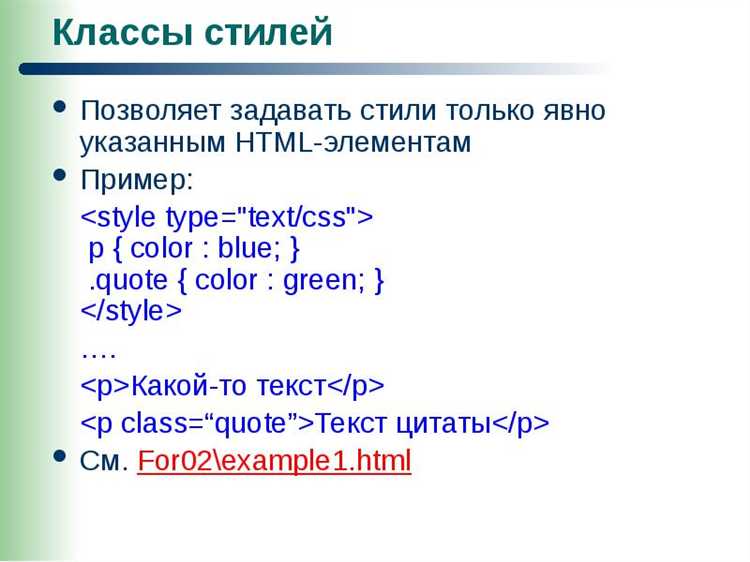 Классы стилей

• Позволяет задавать стили только явно указанным HTML-элементам
• Пример:

<style type="text/css">
 p { color : blue; }
 .quote { color : green; }
</style>
….
<p>Какой-то текст</p>
<p class=“quote”>Текст цитаты</p>

• См. For02\example1.html